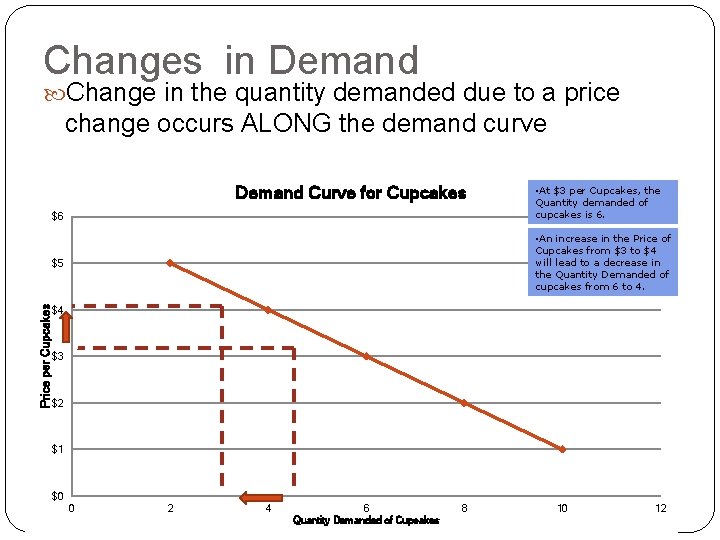 Changes in Demand

Change in the quantity demanded due to a price change occurs ALONG the demand curve

Demand Curve for Cupcakes

•At $3 per Cupcakes, the Quantity demanded of cupcakes is 6.

•An increase in the Price of Cupcakes from $3 to $4 will lead to a decrease in the Quantity Demanded of cupcakes from 6 to 4.

Price per Cupcakes

$6
$5
$4
$3
$2
$1
$0

0 2 4 6 8 10 12

Quantity Demanded of Cupcakes